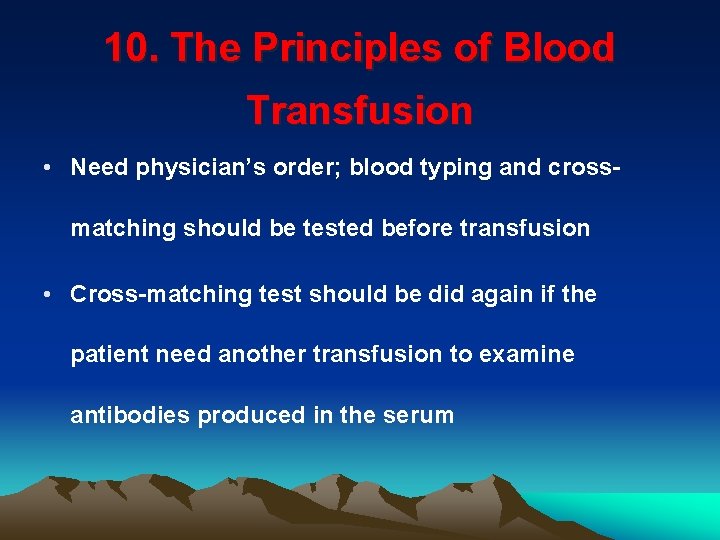 10. The Principles of Blood Transfusion

• Need physician's order; blood typing and cross-matching should be tested before transfusion

• Cross-matching test should be did again if the patient need another transfusion to examine antibodies produced in the serum